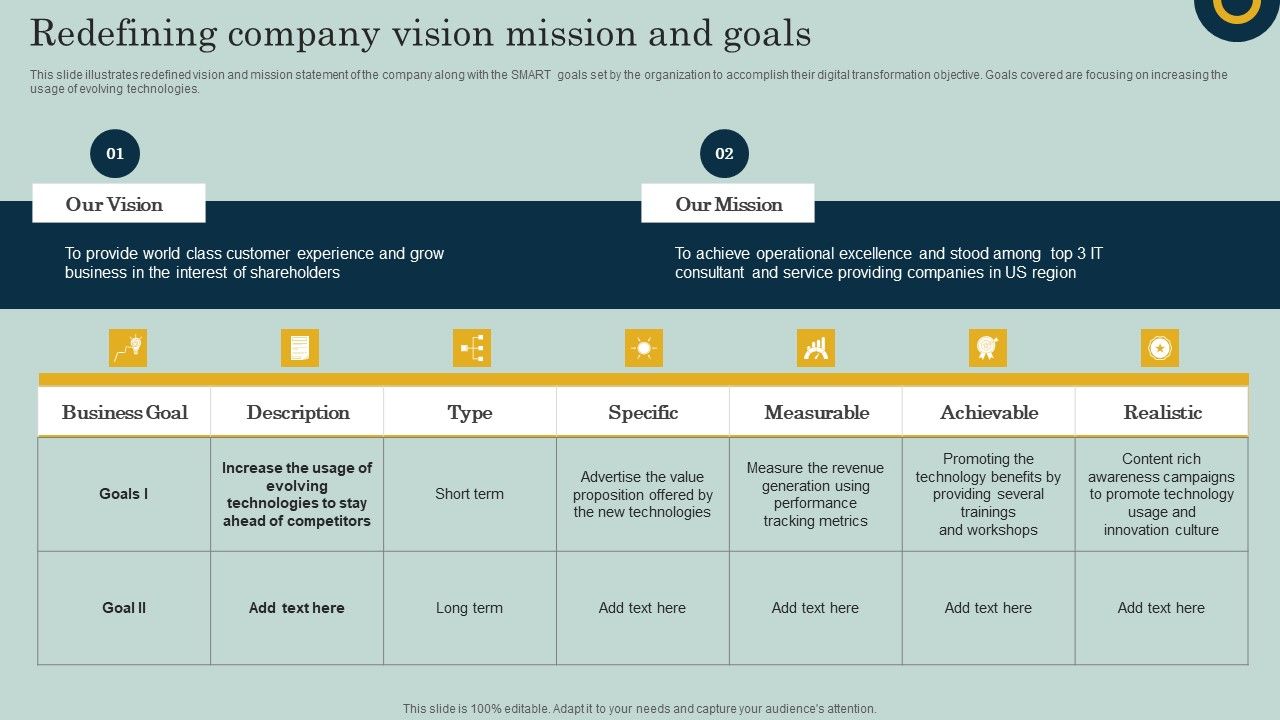 Redefining company vision mission and goals

This slide illustrates redefined vision and mission statement of the company along with the SMART goals set by the organization to accomplish their digital transformation objective. Goals covered are focusing on increasing the usage of evolving technologies.

01

Our Vision

To provide world class customer experience and grow business in the interest of shareholders

02

Our Mission

To achieve operational excellence and stood among top 3 IT consultant and service providing companies in US region

| Business Goal | Description | Type | Specific | Measurable | Achievable | Realistic |
|---|---|---|---|---|---|---|
| Goals I | Increase the usage of evolving technologies to stay ahead of competitors | Short term | Advertise the value proposition offered by the new technologies | Measure the revenue generation using performance tracking metrics | Promoting the technology benefits by providing several trainings and workshops | Content rich awareness campaigns to promote technology usage and innovation culture |
| Goal II | Add text here | Long term | Add text here | Add text here | Add text here | Add text here |

This slide is 100% editable. Adapt it to your needs and capture your audience's attention.